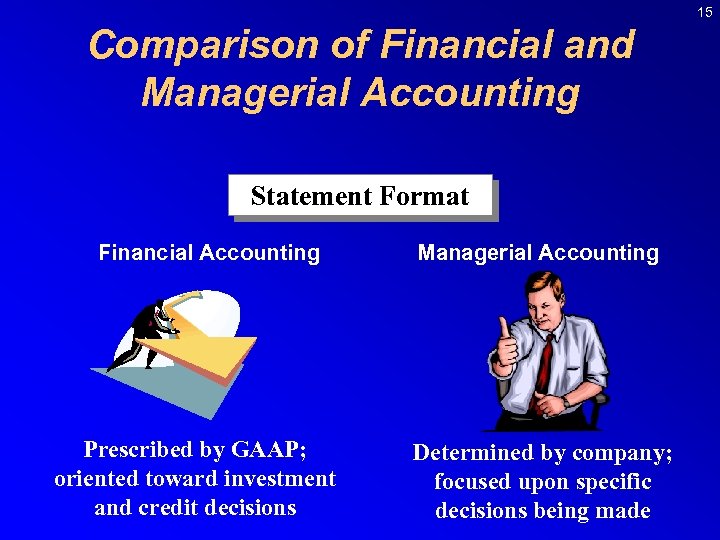 15

Comparison of Financial and Managerial Accounting

Statement Format

Financial Accounting

Prescribed by GAAP; oriented toward investment and credit decisions

Managerial Accounting

Determined by company; focused upon specific decisions being made